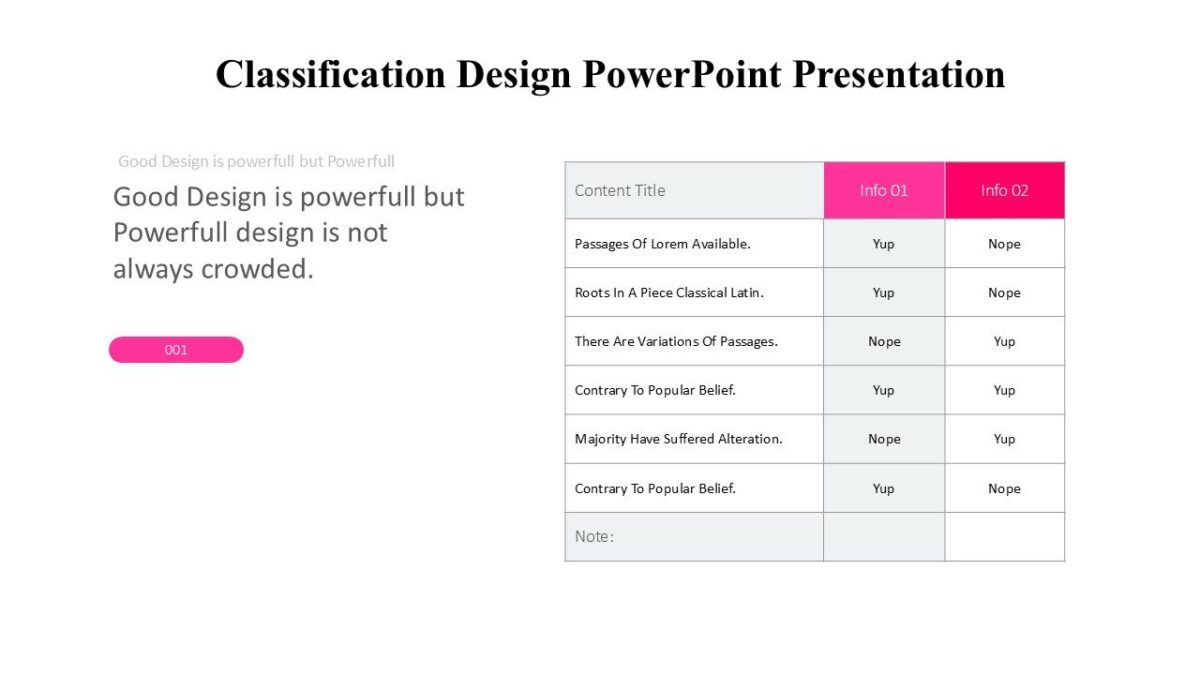 Classification Design PowerPoint Presentation

Good Design is powerfull but Powerfull

Good Design is powerfull but Powerfull design is not always crowded.

001

| Content Title | Info 01 | Info 02 |
|---|---|---|
| Passages Of Lorem Available. | Yup | Nope |
| Roots In A Piece Classical Latin. | Yup | Nope |
| There Are Variations Of Passages. | Nope | Yup |
| Contrary To Popular Belief. | Yup | Yup |
| Majority Have Suffered Alteration. | Nope | Yup |
| Contrary To Popular Belief. | Yup | Nope |
| Note: | | |